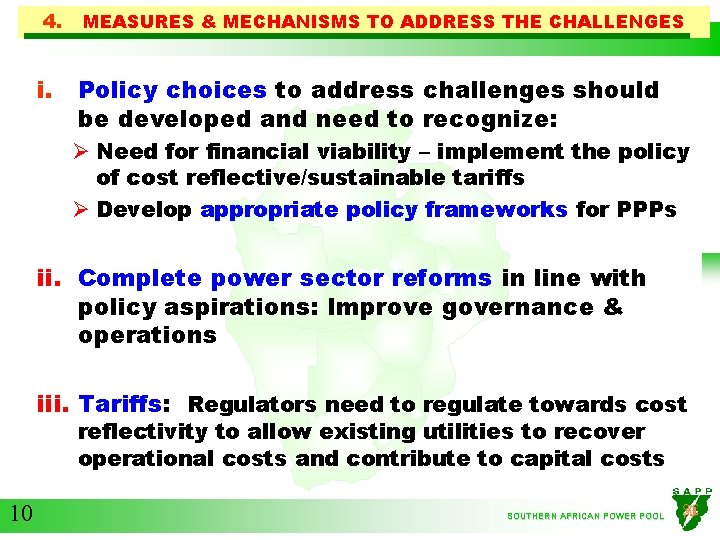 4. MEASURES & MECHANISMS TO ADDRESS THE CHALLENGES

i. Policy choices to address challenges should be developed and need to recognize:

➢ Need for financial viability – implement the policy of cost reflective/sustainable tariffs

➢ Develop appropriate policy frameworks for PPPs

ii. Complete power sector reforms in line with policy aspirations: Improve governance & operations

iii. Tariffs: Regulators need to regulate towards cost reflectivity to allow existing utilities to recover operational costs and contribute to capital costs

10

SAPP

SOUTHERN AFRICAN POWER POOL